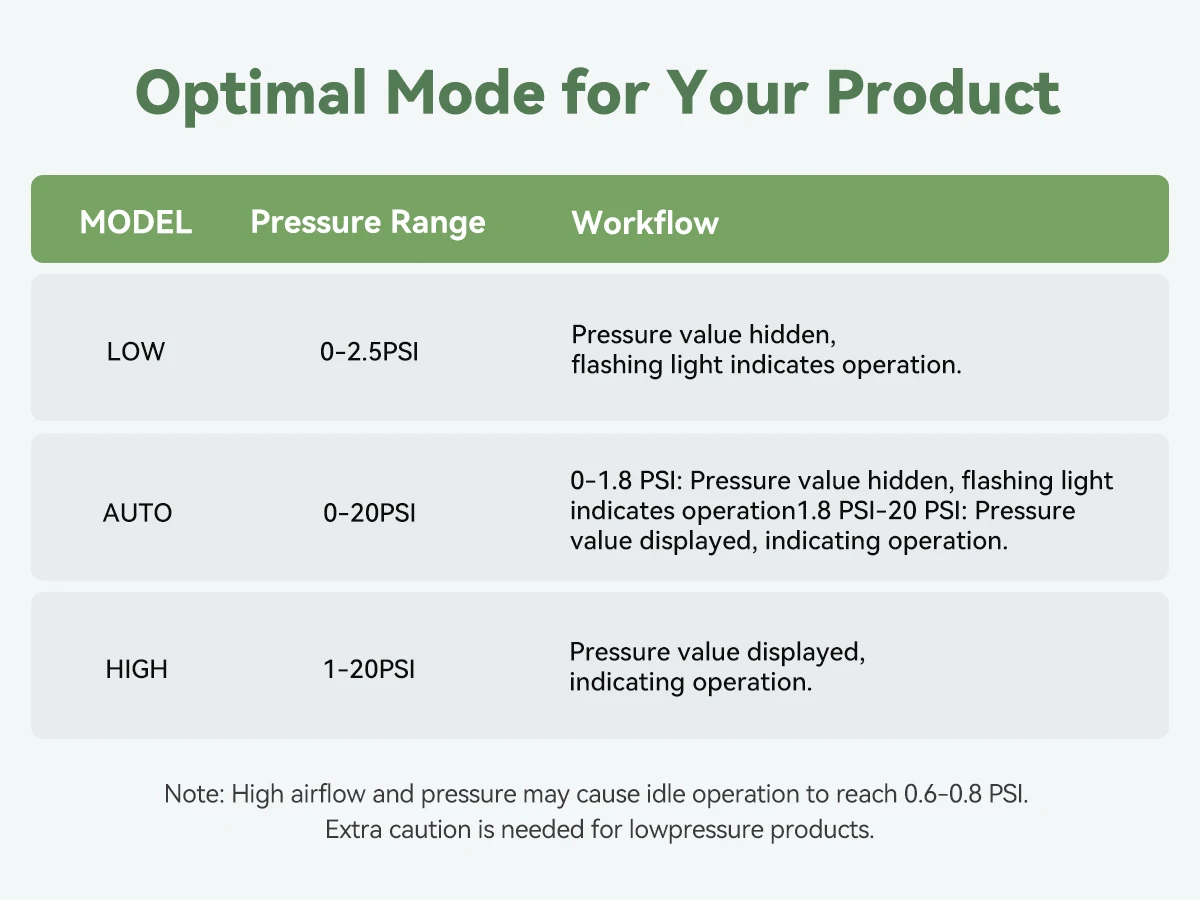 Optimal Mode for Your Product

| MODEL | Pressure Range | Workflow |
|---|---|---|
| LOW | 0-2.5PSI | Pressure value hidden, flashing light indicates operation. |
| AUTO | 0-20PSI | 0-1.8 PSI: Pressure value hidden, flashing light indicates operation1.8 PSI-20 PSI: Pressure value displayed, indicating operation. |
| HIGH | 1-20PSI | Pressure value displayed, indicating operation. |

Note: High airflow and pressure may cause idle operation to reach 0.6-0.8 PSI. Extra caution is needed for lowpressure products.